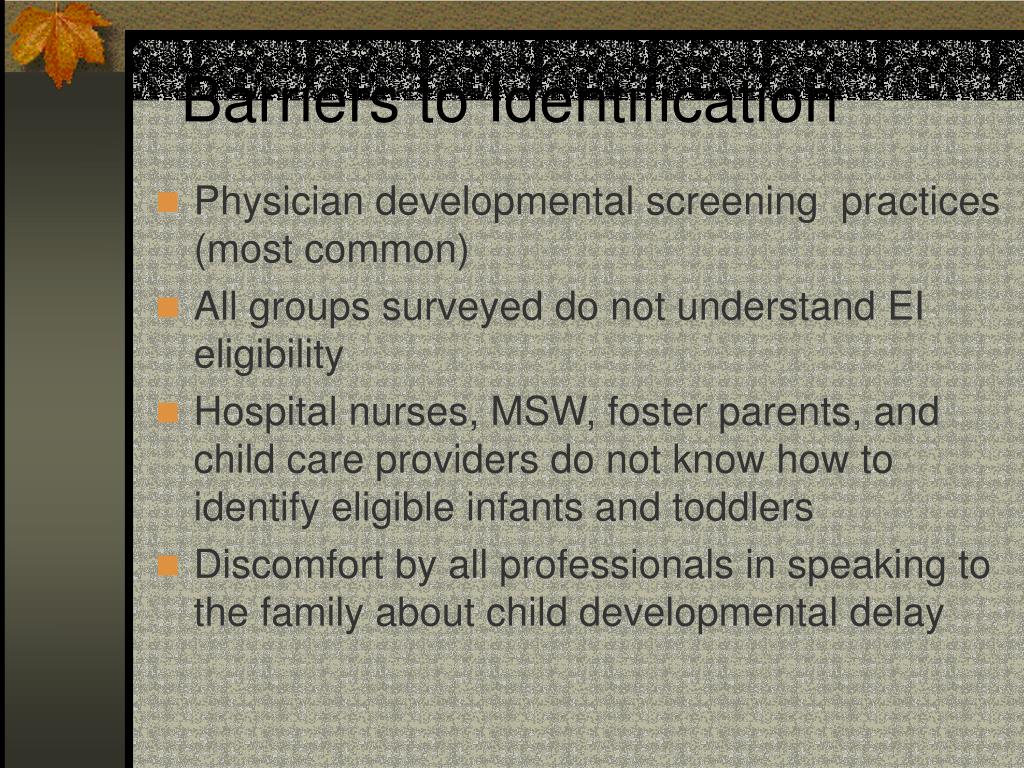 Barriers to Identification

Physician developmental screening practices (most common)

All groups surveyed do not understand EI eligibility

Hospital nurses, MSW, foster parents, and child care providers do not know how to identify eligible infants and toddlers

Discomfort by all professionals in speaking to the family about child developmental delay